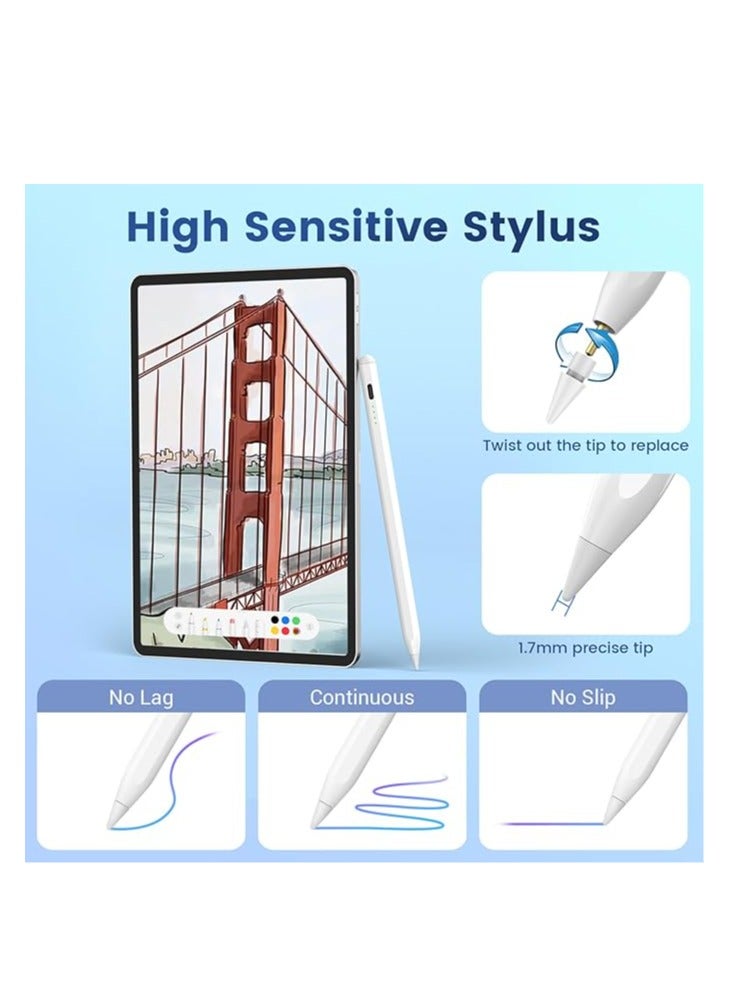 High Sensitive Stylus

Twist out the tip to replace

1.7mm precise tip

No Lag

Continuous

No Slip